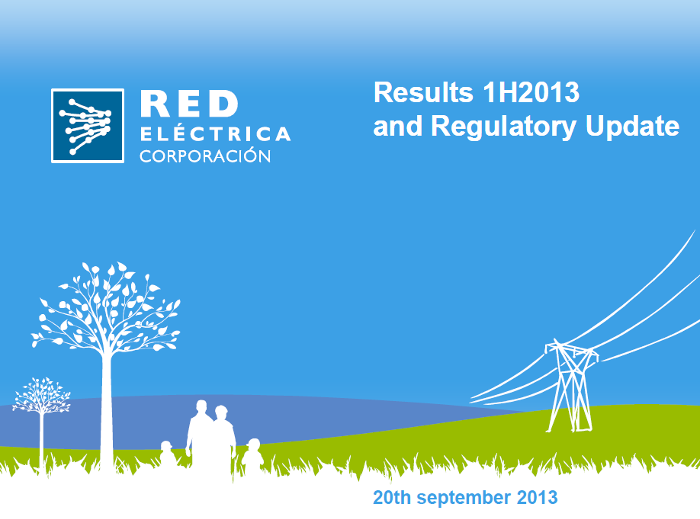 RED
ELÉCTRICA
CORPORACIÓN

Results 1H2013
and Regulatory Update

20th september 2013